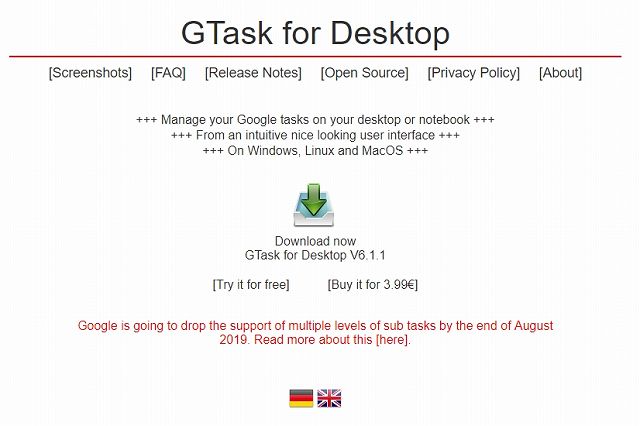 GTask for Desktop

[Screenshots] [FAQ] [Release Notes] [Open Source] [Privacy Policy] [About]

+++ Manage your Google tasks on your desktop or notebook +++
+++ From an intuitive nice looking user interface +++
+++ On Windows, Linux and MacOS +++

Download now
GTask for Desktop V6.1.1

[Try it for free] [Buy it for 3.99€]

Google is going to drop the support of multiple levels of sub tasks by the end of August 2019. Read more about this [here].